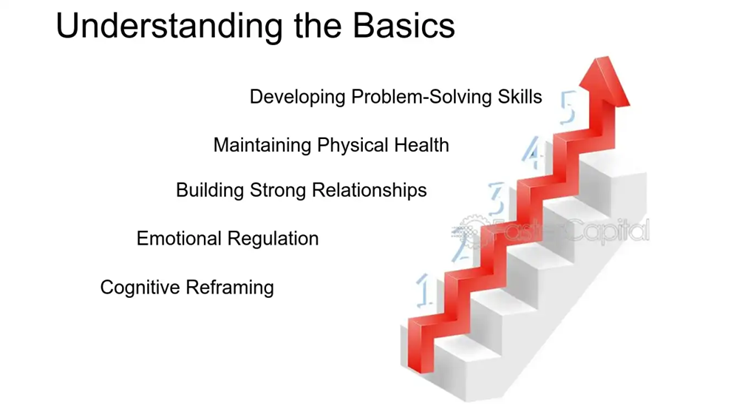 Understanding the Basics

Developing Problem-Solving Skills

Maintaining Physical Health

Building Strong Relationships

Emotional Regulation

Cognitive Reframing

5
4
3
2
1

FasterCapital